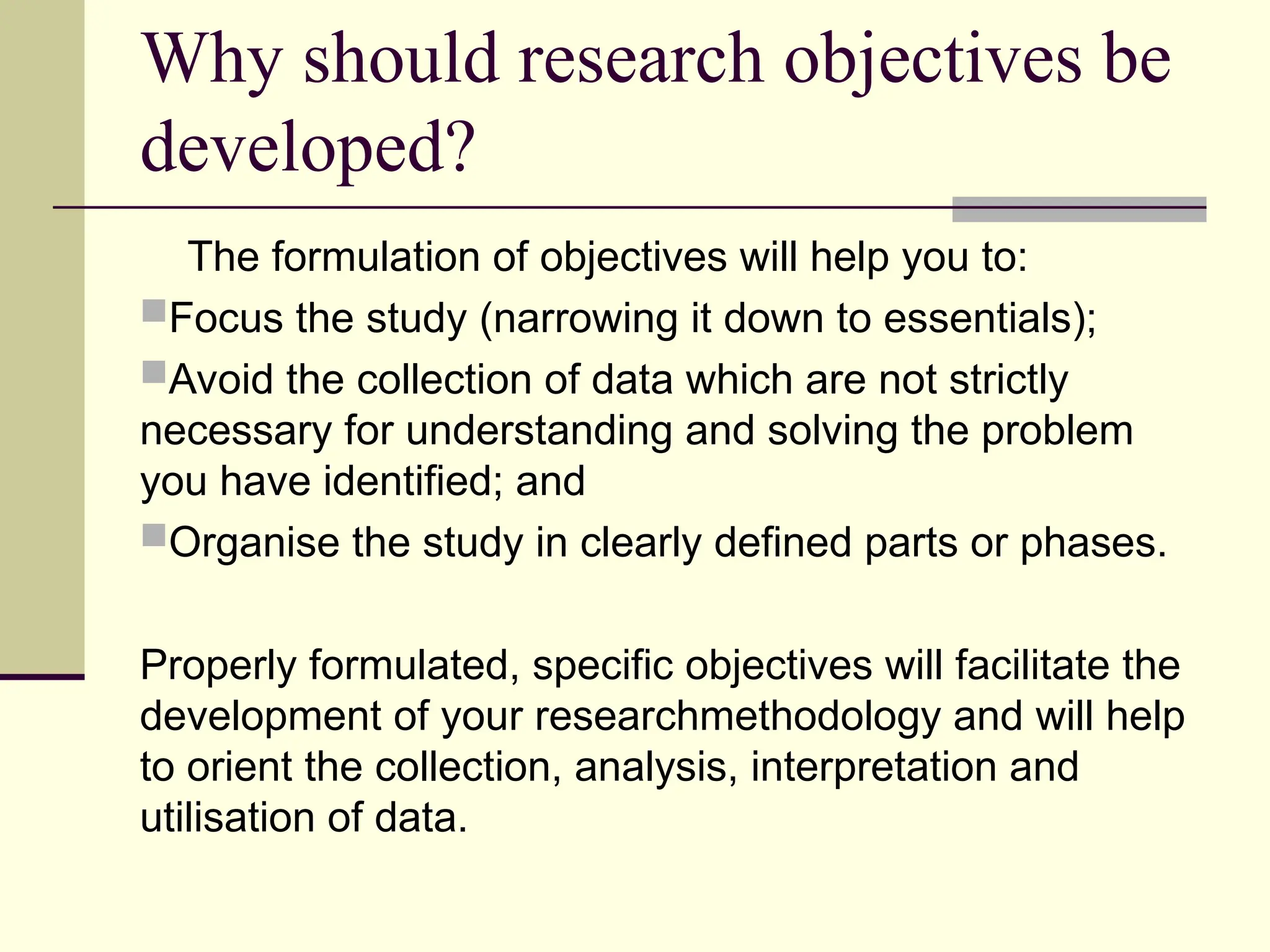 Why should research objectives be developed?

The formulation of objectives will help you to:

Focus the study (narrowing it down to essentials);

Avoid the collection of data which are not strictly necessary for understanding and solving the problem you have identified; and

Organise the study in clearly defined parts or phases.

Properly formulated, specific objectives will facilitate the development of your researchmethodology and will help to orient the collection, analysis, interpretation and utilisation of data.